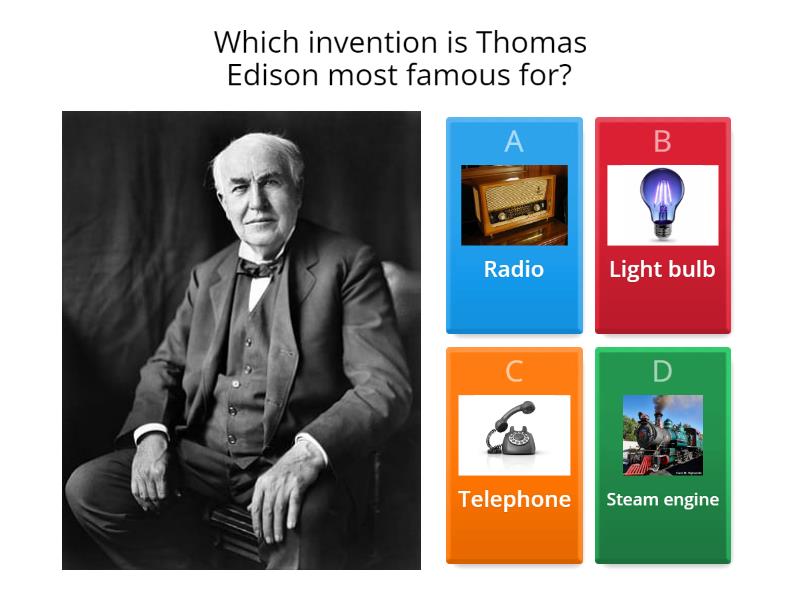 Which invention is Thomas Edison most famous for?

A
Radio

B
Light bulb

C
Telephone

D
Steam engine